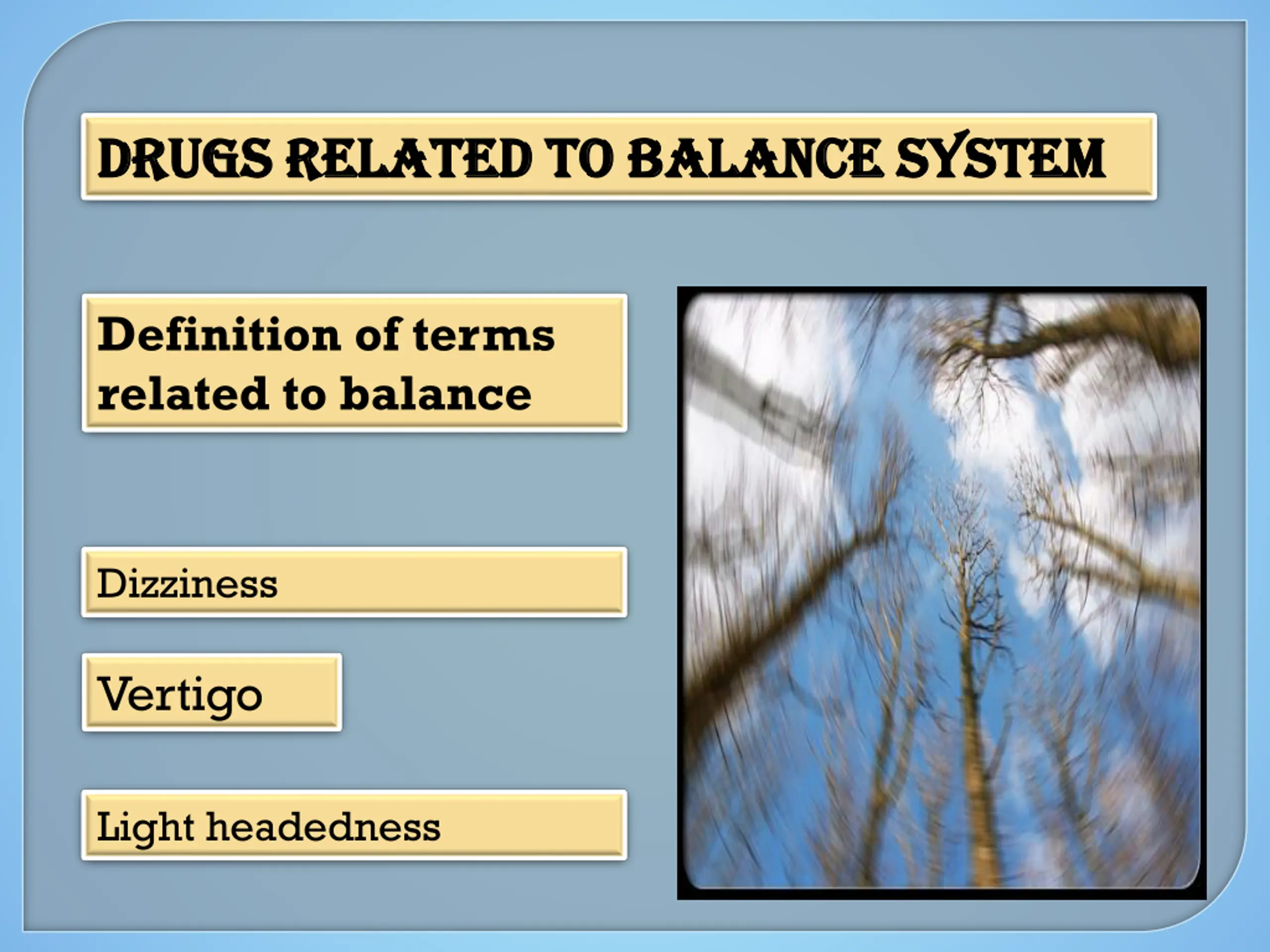 DRUGS RELATED TO BALANCE SYSTEM

Definition of terms related to balance

Dizziness

Vertigo

Light headedness